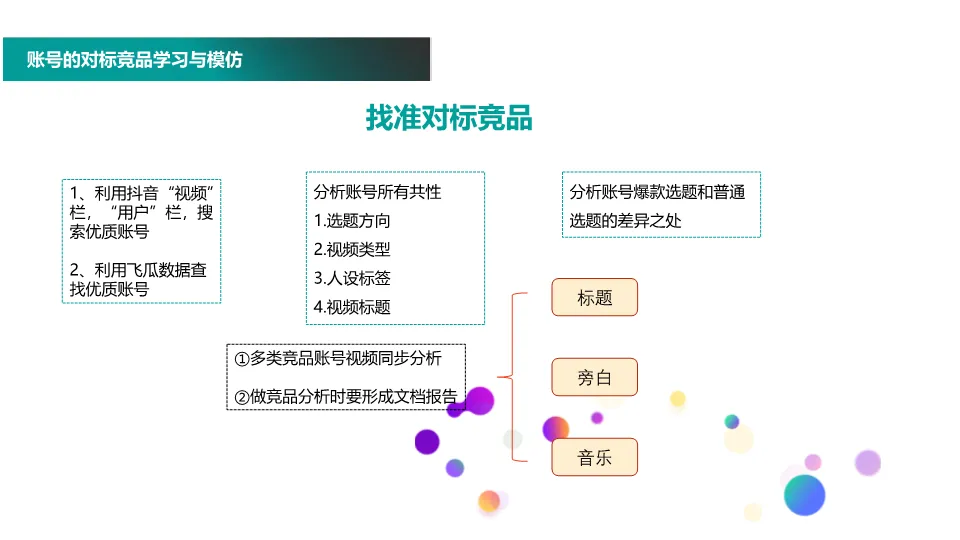 账号的对标竞品学习与模仿

找准对标竞品

1、利用抖音“视频”栏，“用户”栏，搜索优质账号

2、利用飞瓜数据查找优质账号

分析账号所有共性
1.选题方向
2.视频类型
3.人设标签
4.视频标题

分析账号爆款选题和普通选题的差异之处

①多类竞品账号视频同步分析

②做竞品分析时要形成文档报告

标题

旁白

音乐